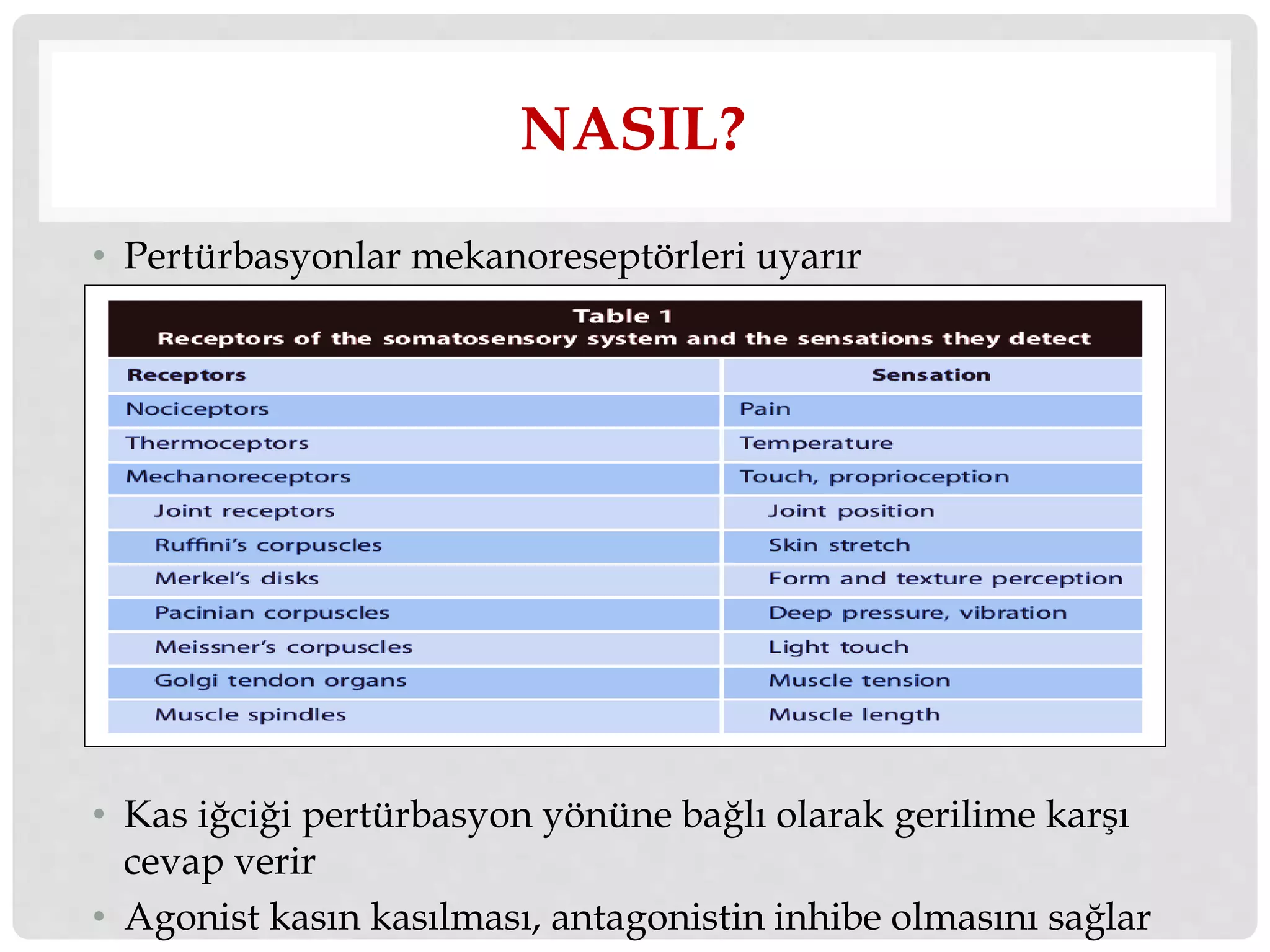 NASIL?

• Pertürbasyonlar mekanoreseptörleri uyarır

Table 1
Receptors of the somatosensory system and the sensations they detect

| Receptors | Sensation |
|---|---|
| Nociceptors | Pain |
| Thermoceptors | Temperature |
| Mechanoreceptors | Touch, proprioception |
| Joint receptors | Joint position |
| Ruffini's corpuscles | Skin stretch |
| Merkel's disks | Form and texture perception |
| Pacinian corpuscles | Deep pressure, vibration |
| Meissner's corpuscles | Light touch |
| Golgi tendon organs | Muscle tension |
| Muscle spindles | Muscle length |

• Kas iğciği pertürbasyon yönüne bağlı olarak gerilime karşı cevap verir
• Agonist kasın kasılması, antagonistin inhibe olmasını sağlar